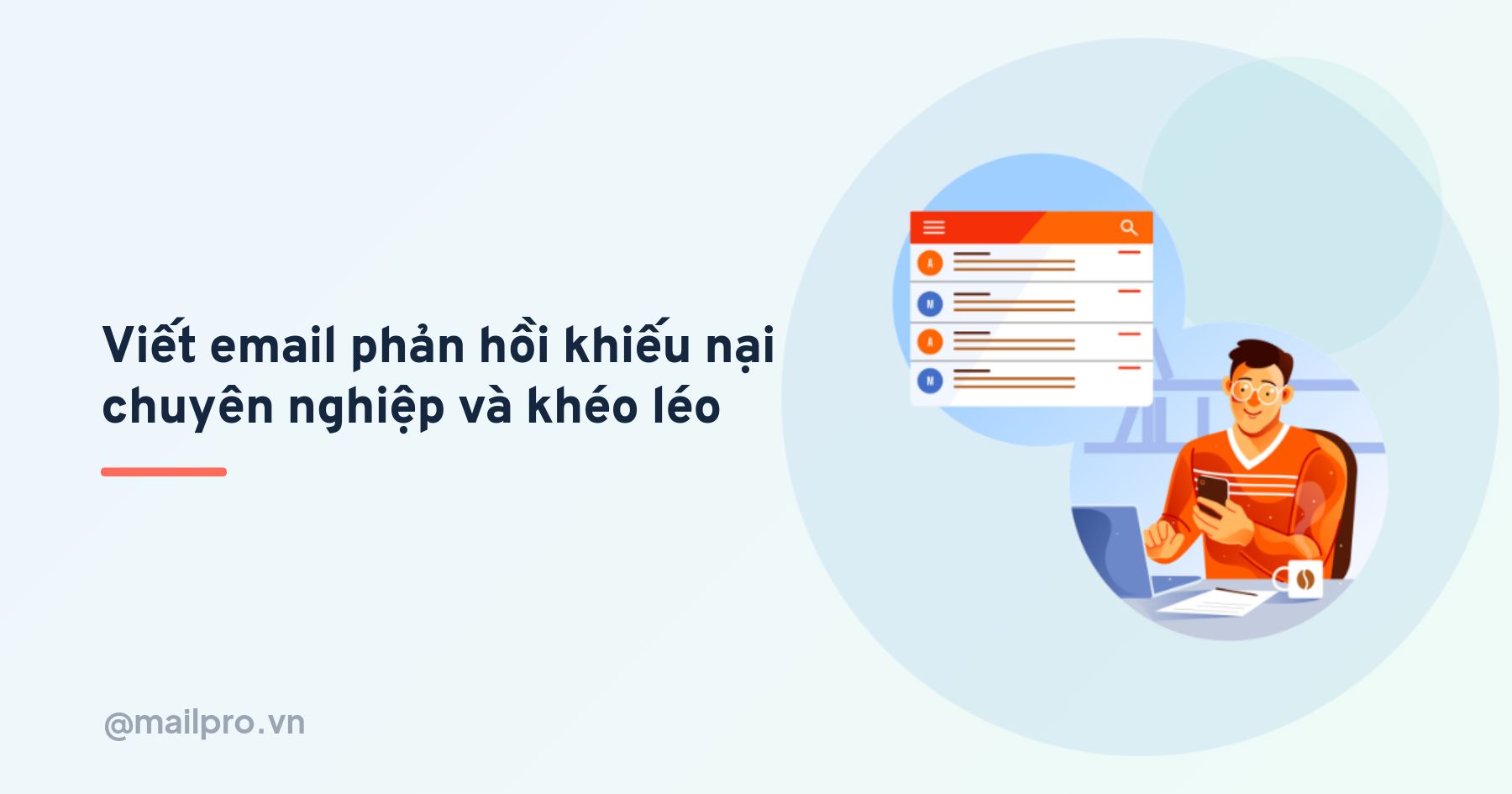 Viết email phản hồi khiếu nại chuyên nghiệp và khéo léo

A

M

A

M

@mailpro.vn